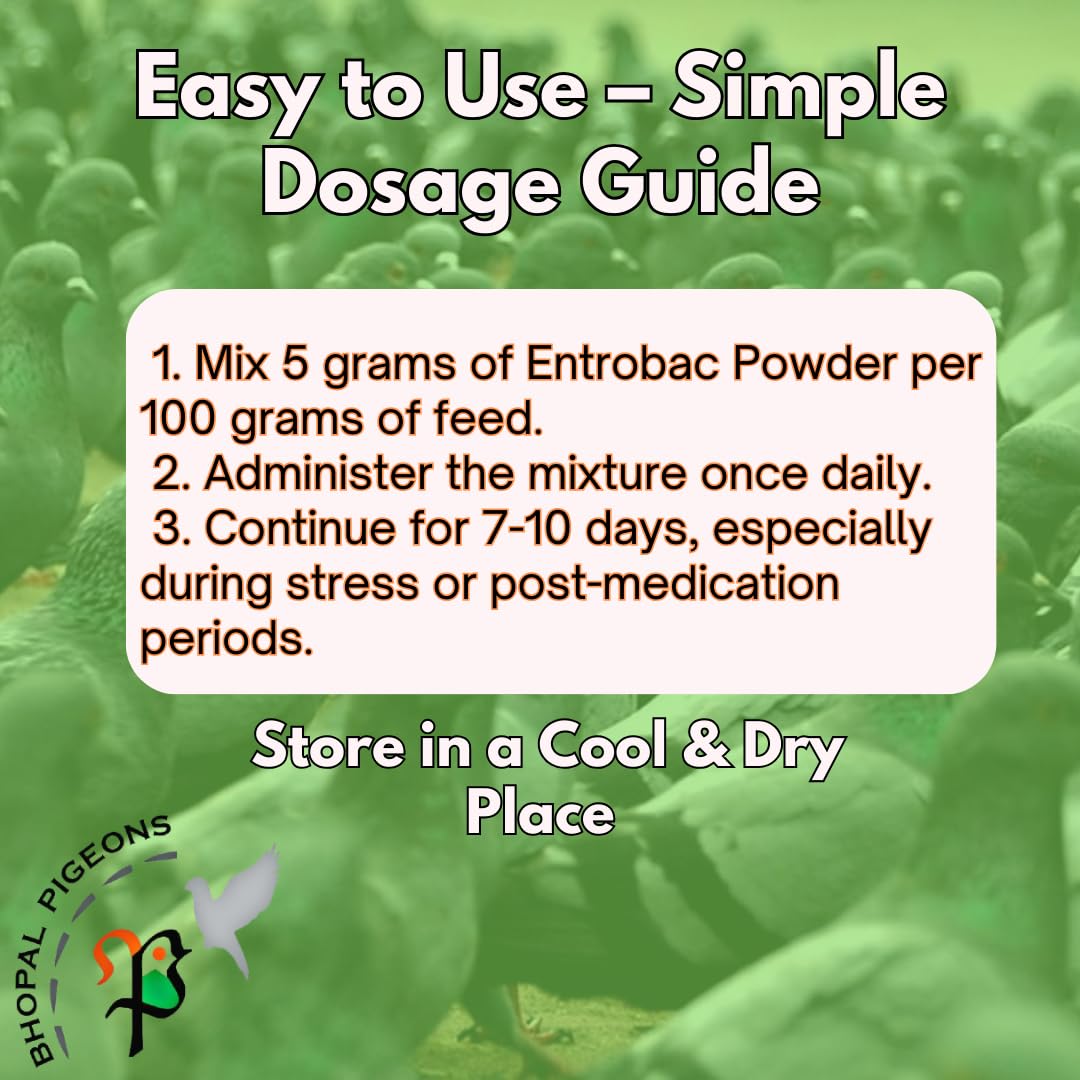 Easy to Use – Simple Dosage Guide

1. Mix 5 grams of Entrobac Powder per 100 grams of feed.
2. Administer the mixture once daily.
3. Continue for 7-10 days, especially during stress or post-medication periods.

Store in a Cool & Dry Place

BHOPAL PIGEONS